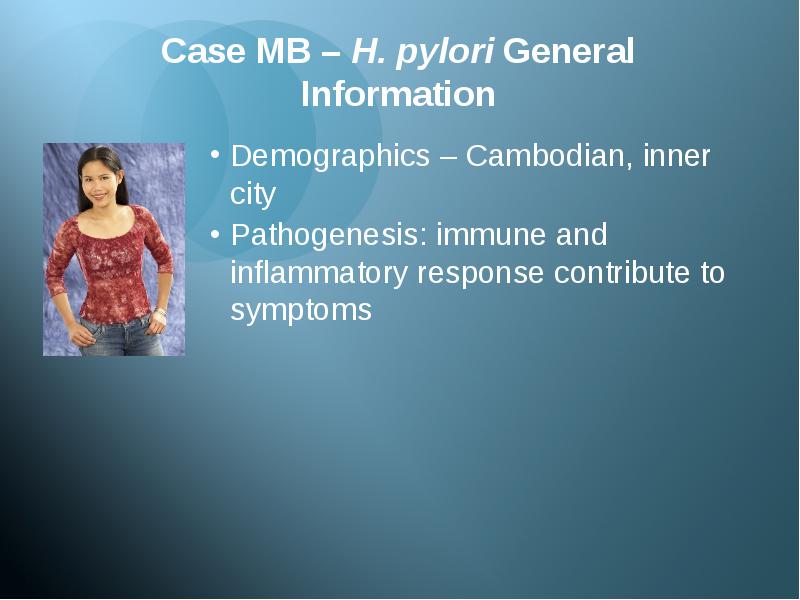 Case MB – H. pylori General Information

• Demographics – Cambodian, inner city
• Pathogenesis: immune and inflammatory response contribute to symptoms